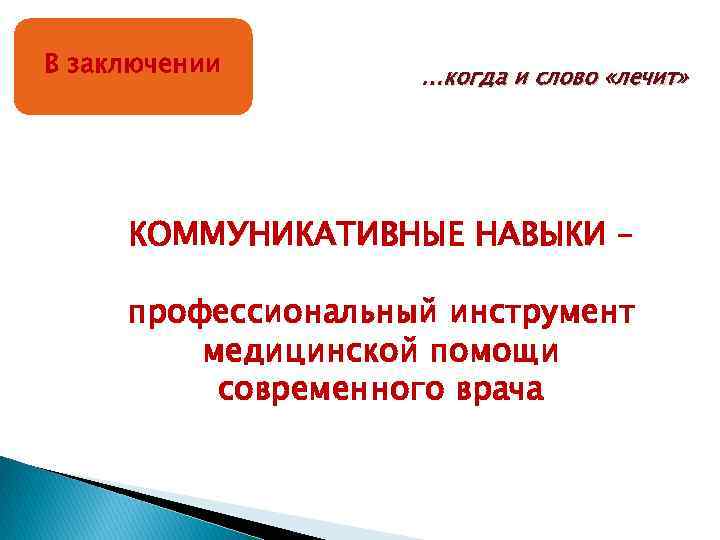 В заключении

…когда и слово «лечит»

КОММУНИКАТИВНЫЕ НАВЫКИ –

профессиональный инструмент медицинской помощи современного врача